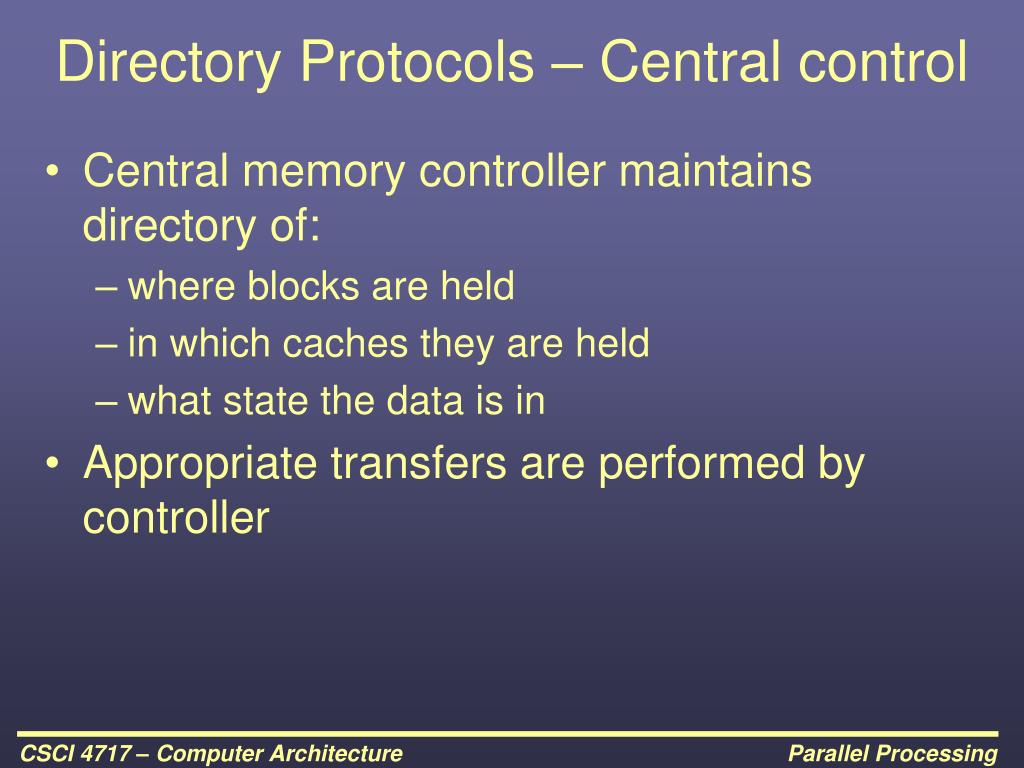 Directory Protocols – Central control

• Central memory controller maintains directory of:
– where blocks are held
– in which caches they are held
– what state the data is in
• Appropriate transfers are performed by controller

CSCI 4717 – Computer Architecture

Parallel Processing